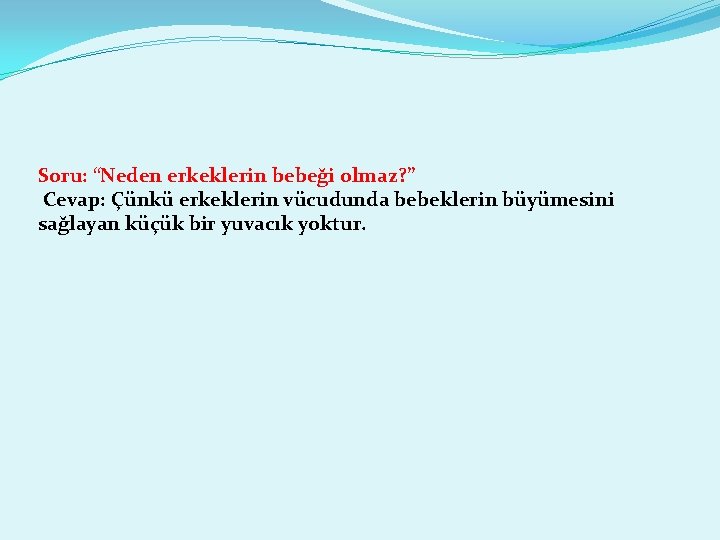 Soru: “Neden erkeklerin bebeği olmaz?”
Cevap: Çünkü erkeklerin vücudunda bebeklerin büyümesini sağlayan küçük bir yuvacık yoktur.